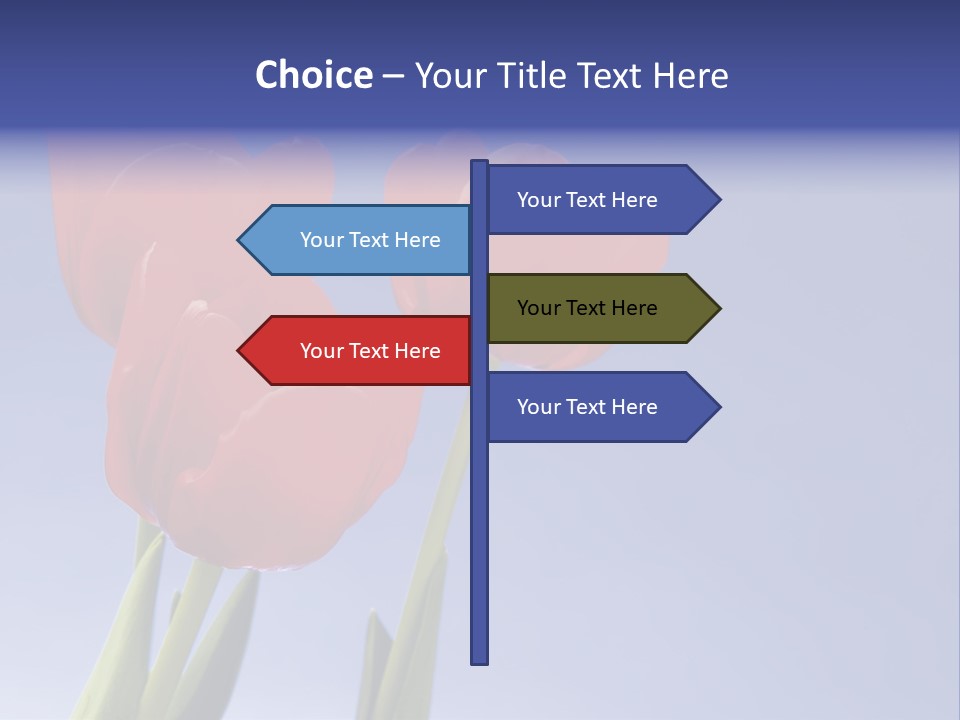 Choice – Your Title Text Here

Your Text Here

Your Text Here

Your Text Here

Your Text Here

Your Text Here